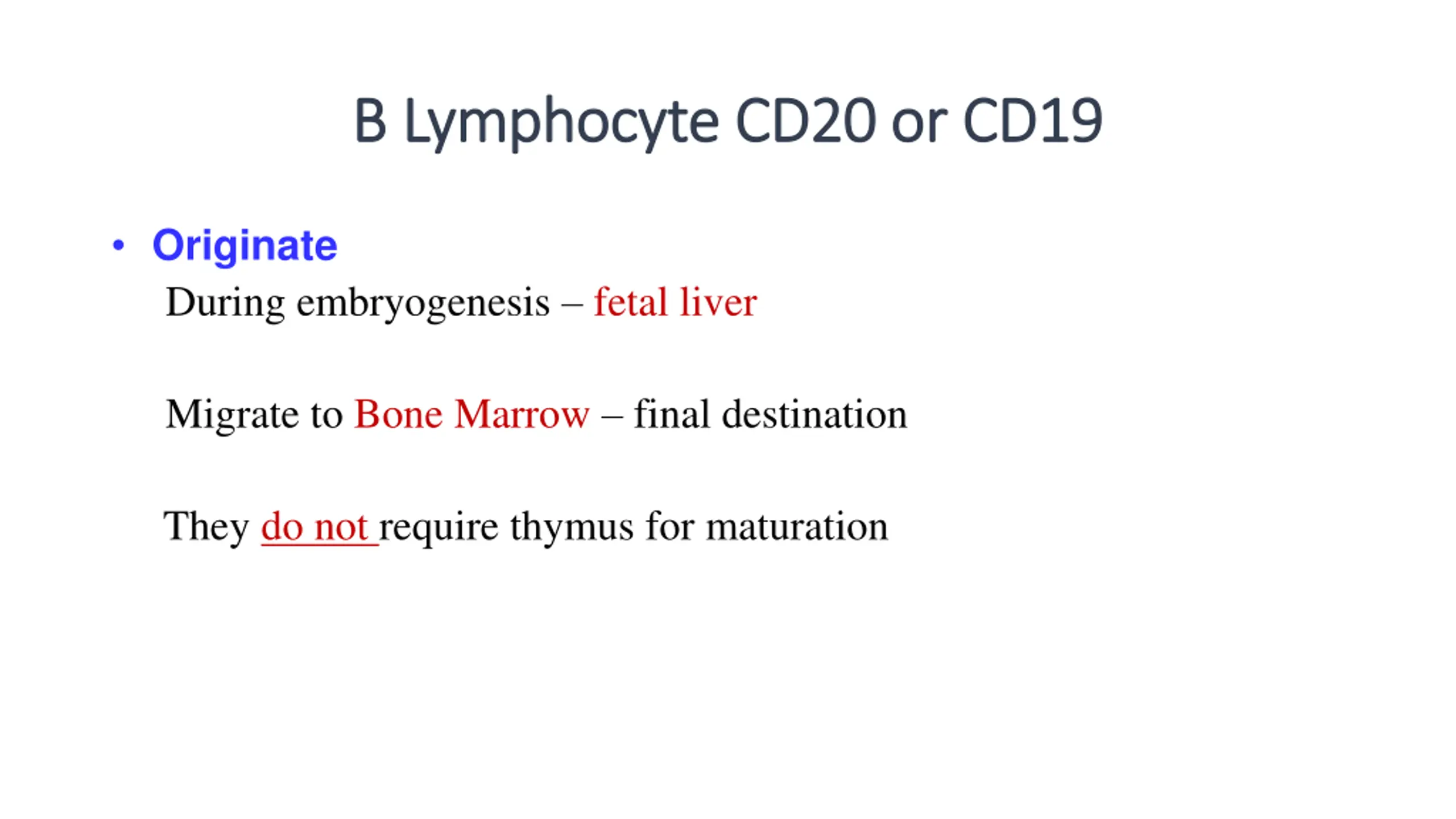 B Lymphocyte CD20 or CD19

• Originate

During embryogenesis – fetal liver

Migrate to Bone Marrow – final destination

They do not require thymus for maturation